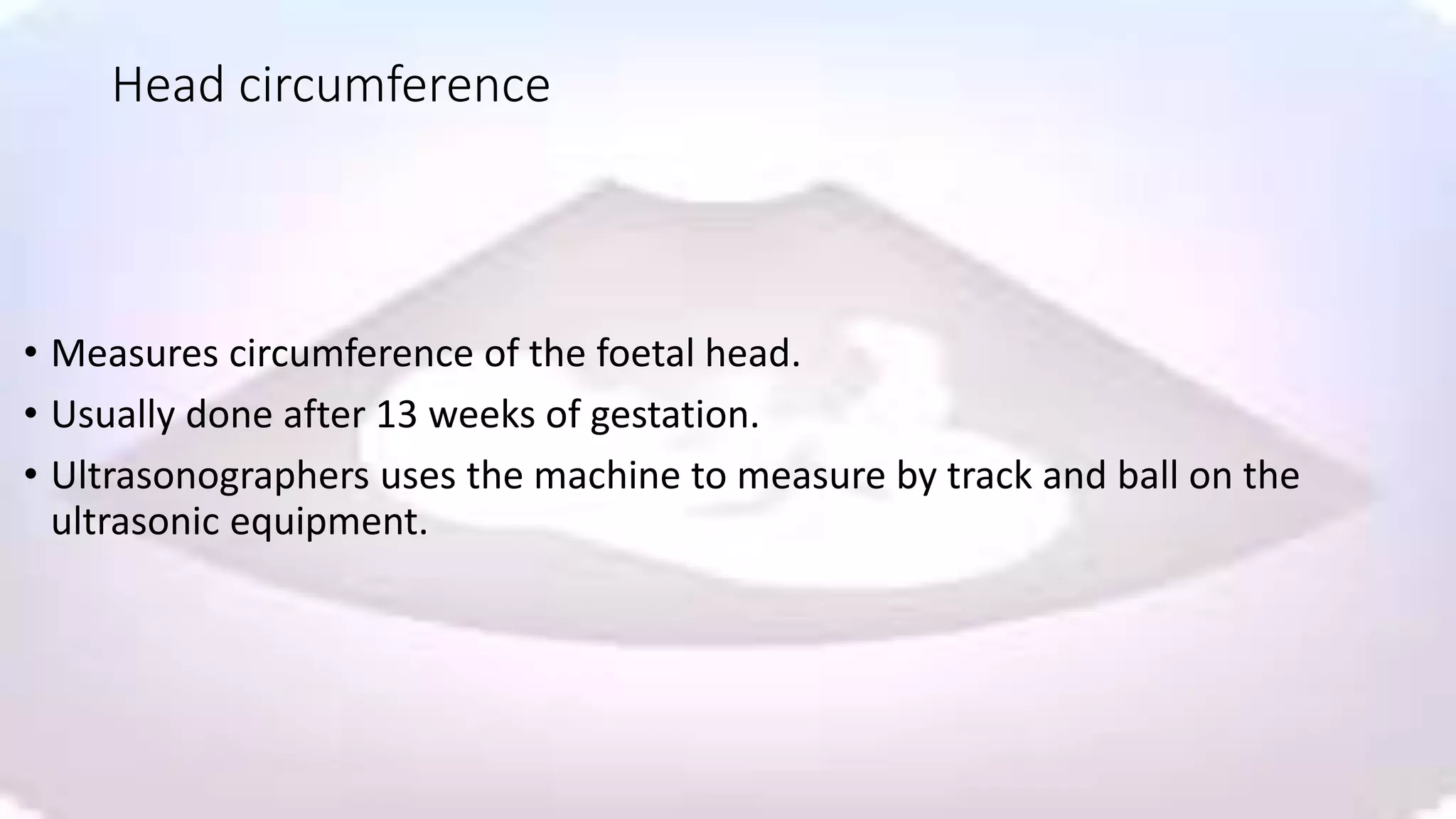 Head circumference

• Measures circumference of the foetal head.
• Usually done after 13 weeks of gestation.
• Ultrasonographers uses the machine to measure by track and ball on the ultrasonic equipment.